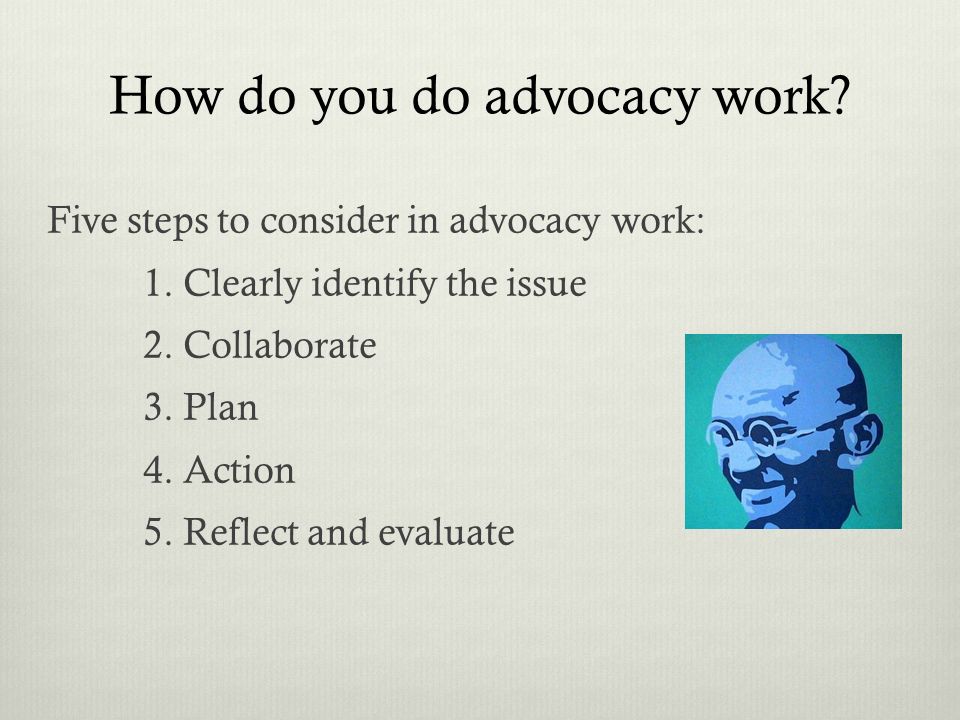 How do you do advocacy work?

Five steps to consider in advocacy work:

1. Clearly identify the issue
2. Collaborate
3. Plan
4. Action
5. Reflect and evaluate